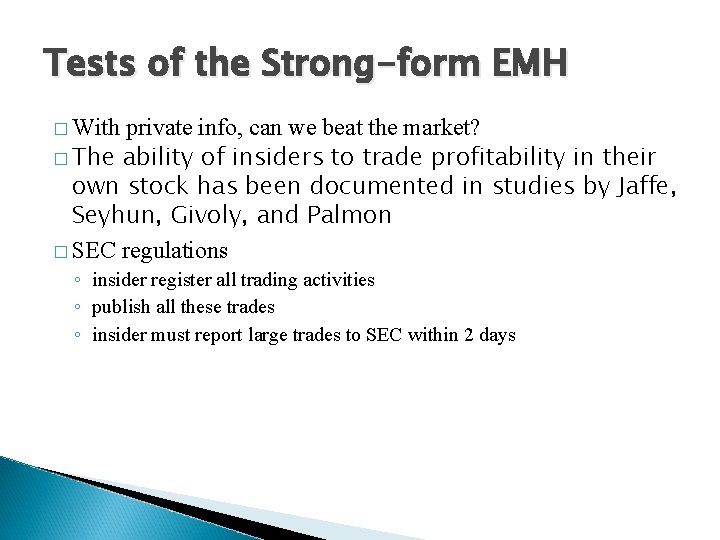 Tests of the Strong-form EMH

□ With private info, can we beat the market?

□ The ability of insiders to trade profitability in their own stock has been documented in studies by Jaffe, Seyhun, Givoly, and Palmon

□ SEC regulations
◦ insider register all trading activities
◦ publish all these trades
◦ insider must report large trades to SEC within 2 days